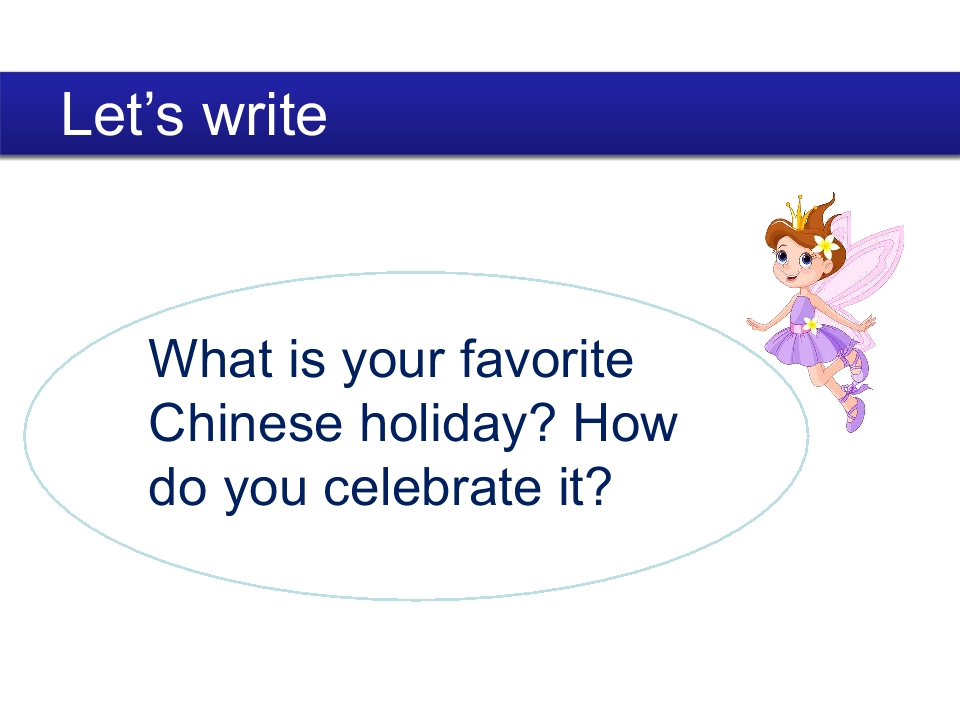 Let's write

What is your favorite Chinese holiday? How do you celebrate it?